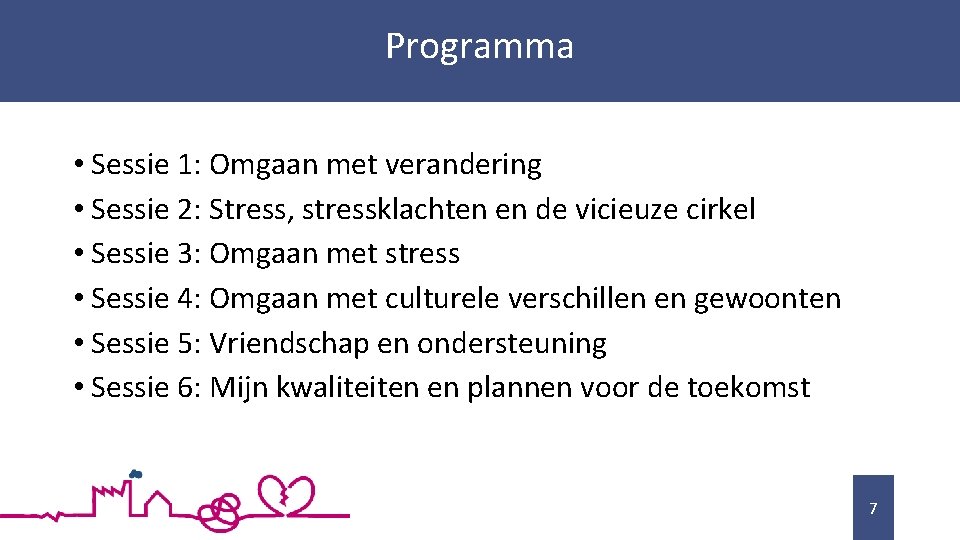 Programma

• Sessie 1: Omgaan met verandering
• Sessie 2: Stress, stressklachten en de vicieuze cirkel
• Sessie 3: Omgaan met stress
• Sessie 4: Omgaan met culturele verschillen en gewoonten
• Sessie 5: Vriendschap en ondersteuning
• Sessie 6: Mijn kwaliteiten en plannen voor de toekomst

7